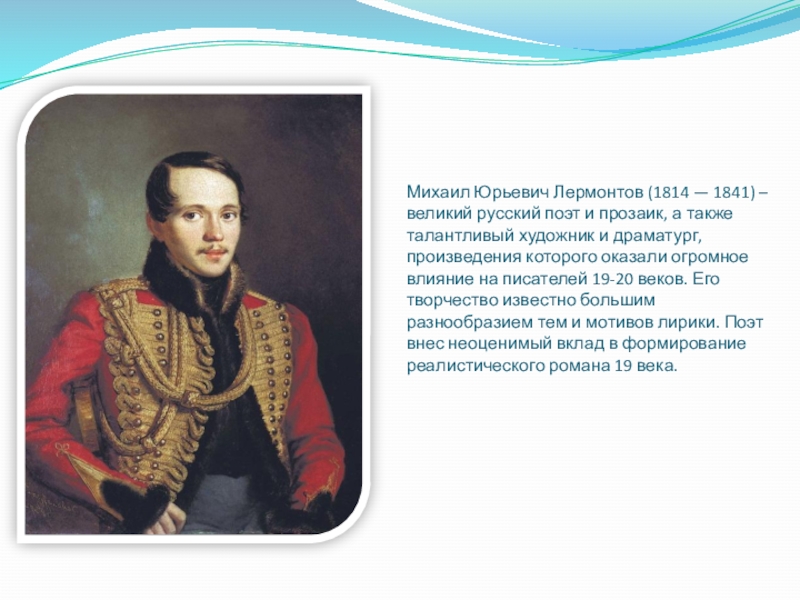 Михаил Юрьевич Лермонтов (1814 — 1841) – великий русский поэт и прозаик, а также талантливый художник и драматург, произведения которого оказали огромное влияние на писателей 19-20 веков. Его творчество известно большим разнообразием тем и мотивов лирики. Поэт внес неоценимый вклад в формирование реалистического романа 19 века.